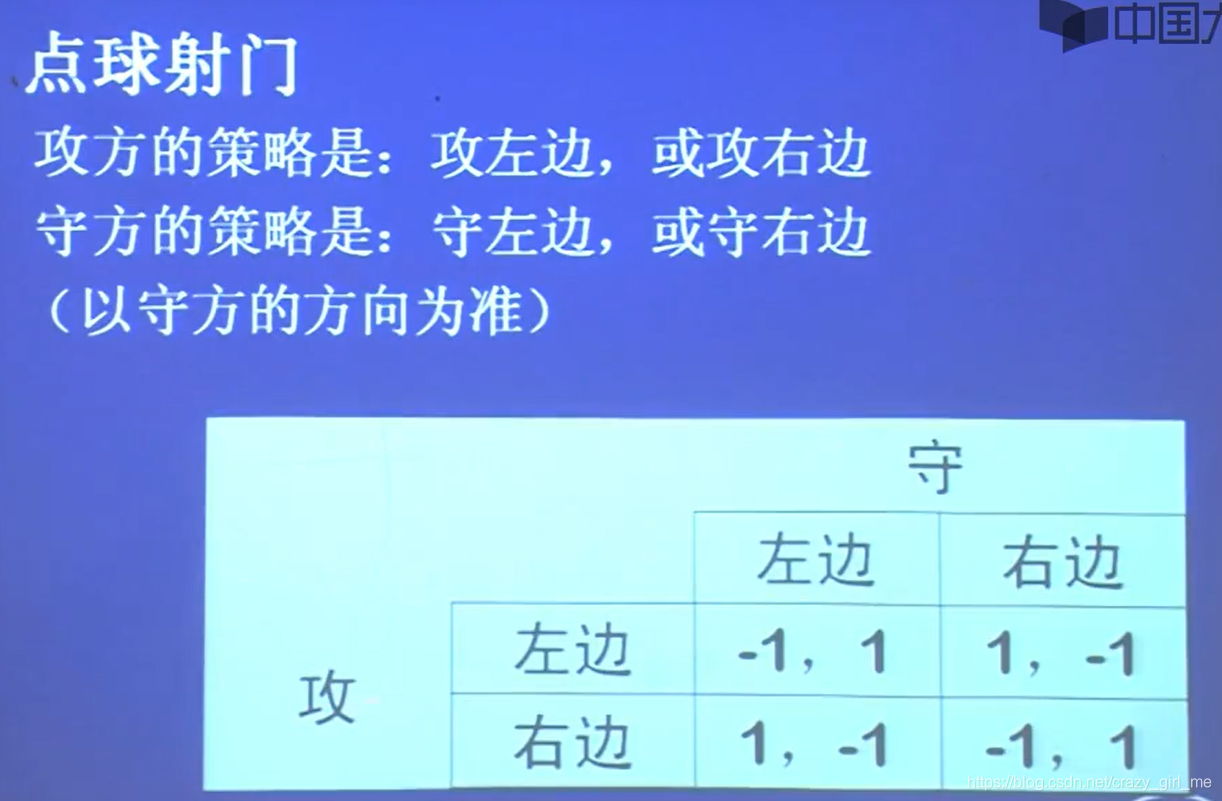 中国大

点球射门

攻方的策略是：攻左边，或攻右边

守方的策略是：守左边，或守右边

（以守方的方向为准）

| | | 守 | |
|---|---|---|---|
| | | 左边 | 右边 |
| 攻 | 左边 | -1，1 | 1，-1 |
| | 右边 | 1，-1 | -1，1 |

https://blog.csdn.net/crazy_girl_me